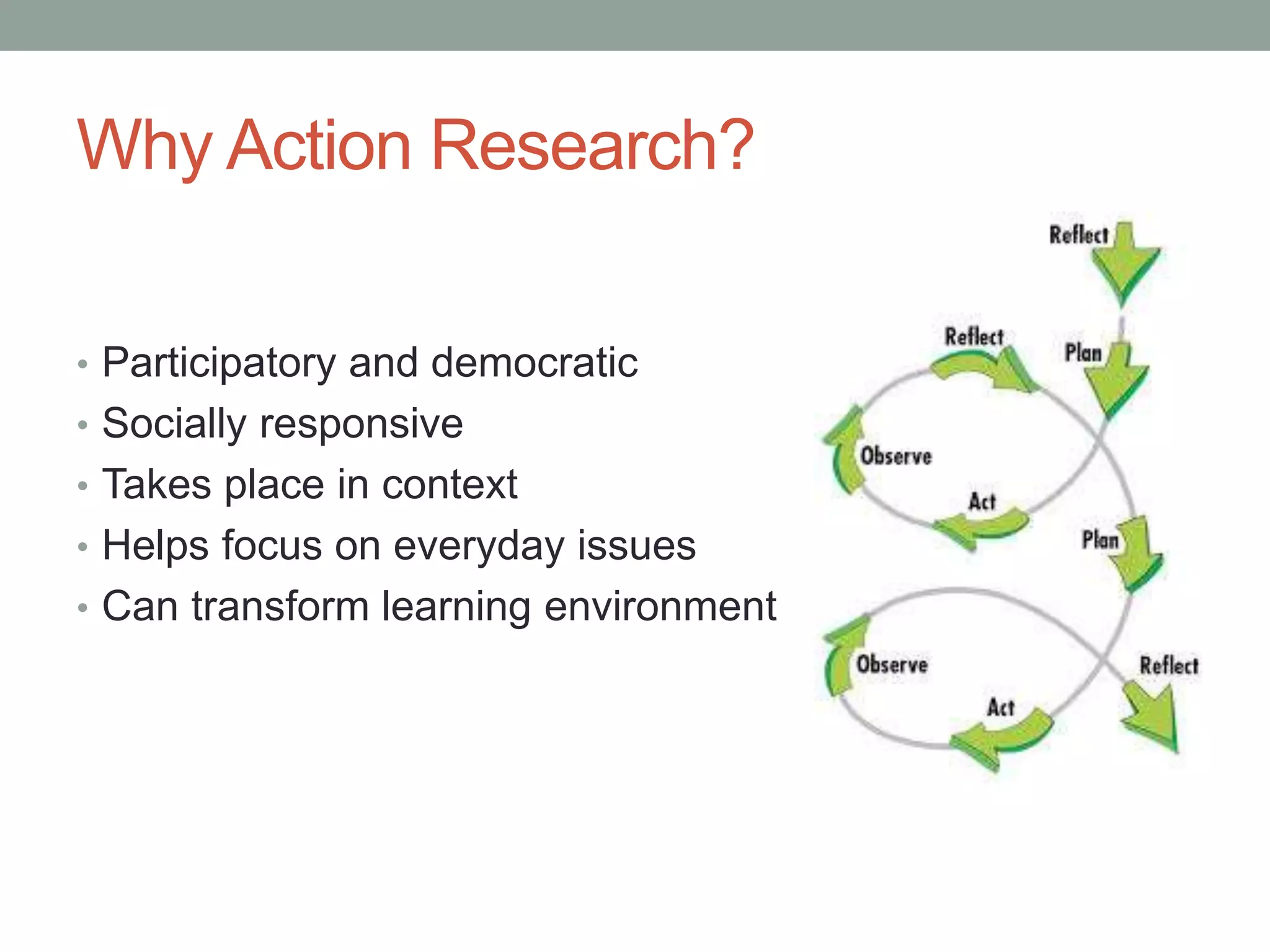 Why Action Research?

• Participatory and democratic
• Socially responsive
• Takes place in context
• Helps focus on everyday issues
• Can transform learning environment

Reflect
Reflect
Plan
Observe
Act
Plan
Observe
Reflect
Act